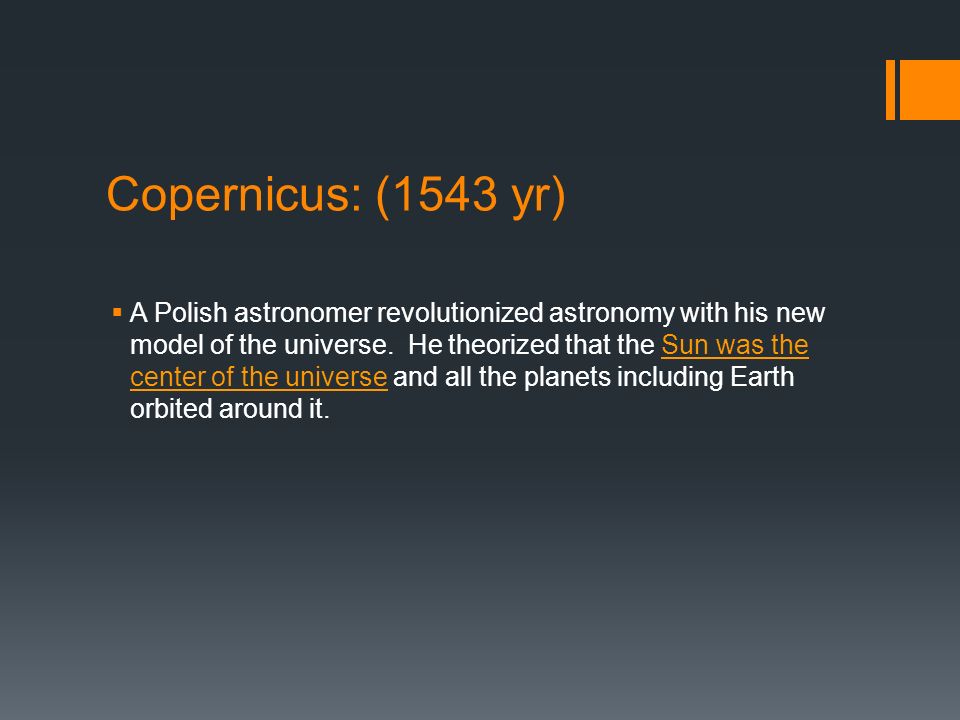 Copernicus: (1543 yr)

▪ A Polish astronomer revolutionized astronomy with his new model of the universe. He theorized that the Sun was the center of the universe and all the planets including Earth orbited around it.